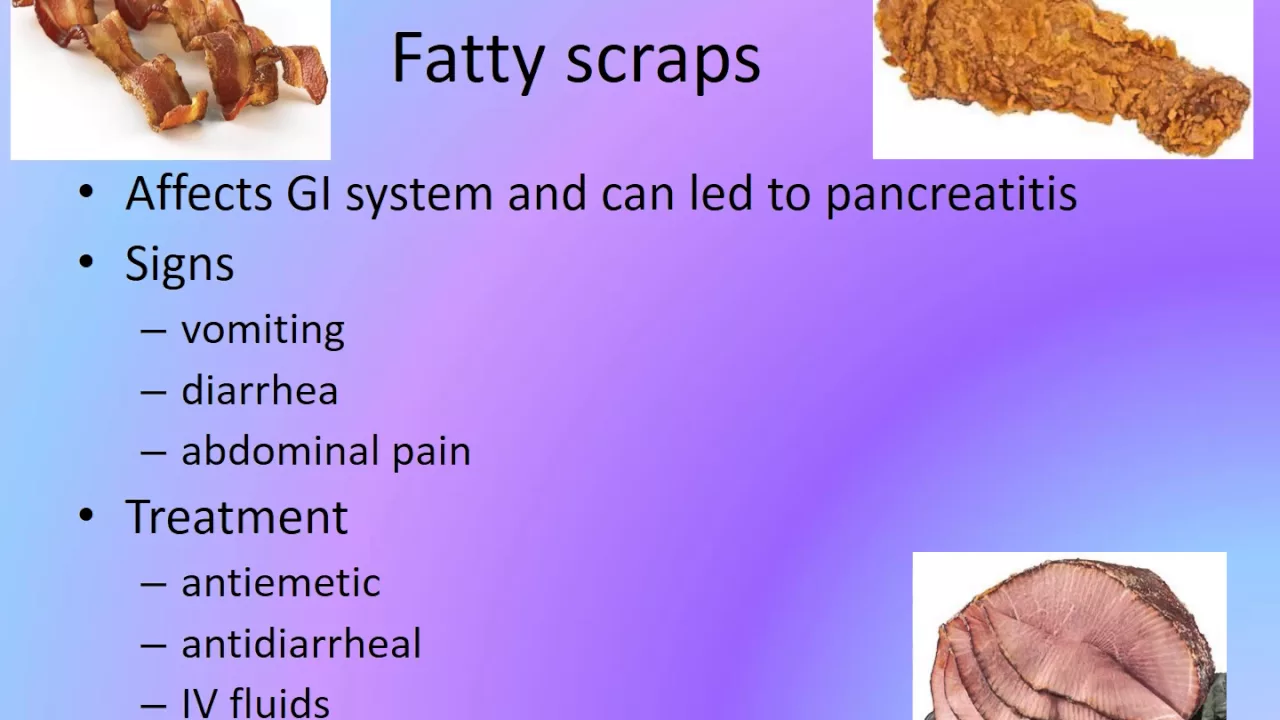 Fatty scraps

• Affects GI system and can led to pancreatitis
• Signs
 – vomiting
 – diarrhea
 – abdominal pain
• Treatment
 – antiemetic
 – antidiarrheal
 – IV fluids